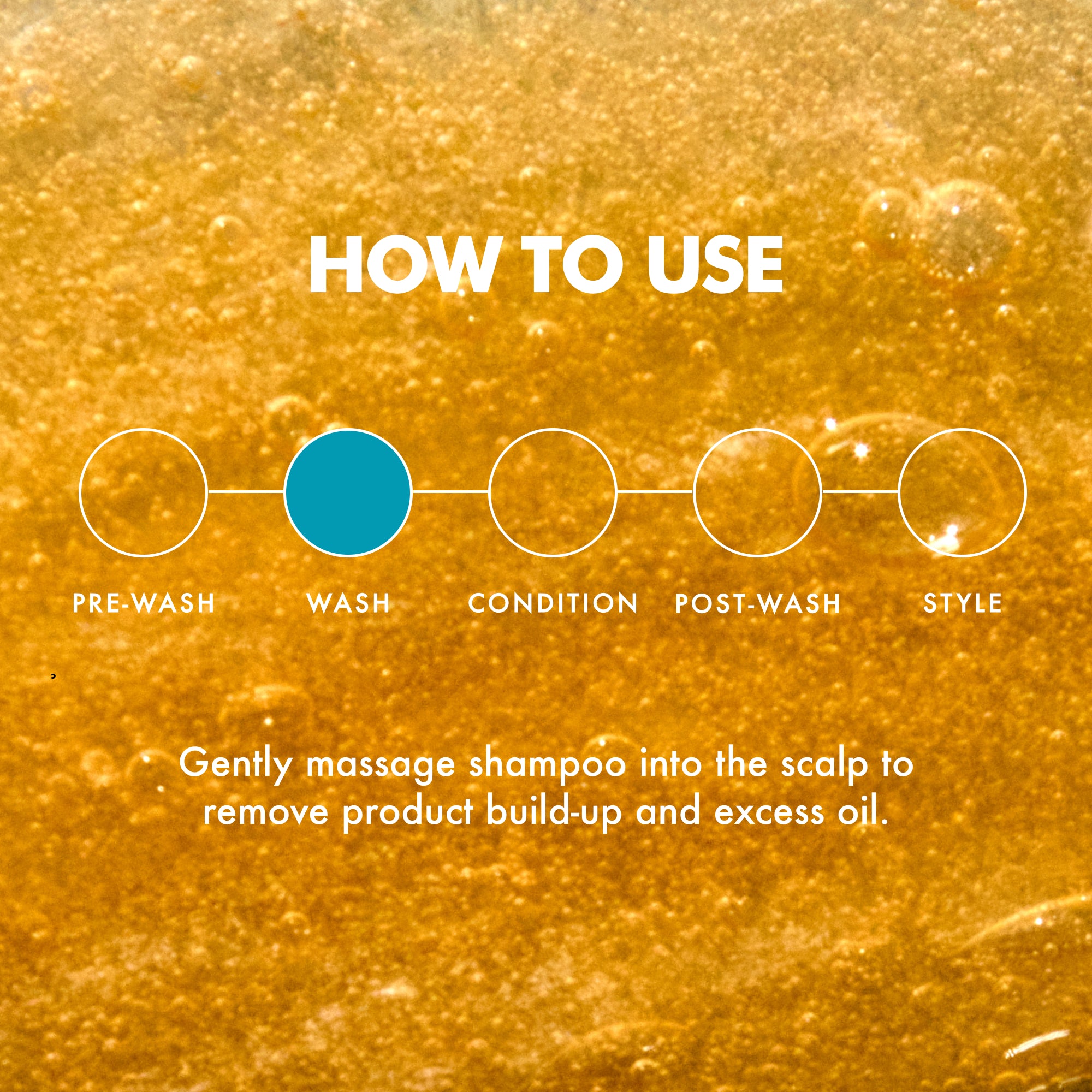 HOW TO USE

PRE-WASH WASH CONDITION POST-WASH STYLE

Gently massage shampoo into the scalp to remove product build-up and excess oil.